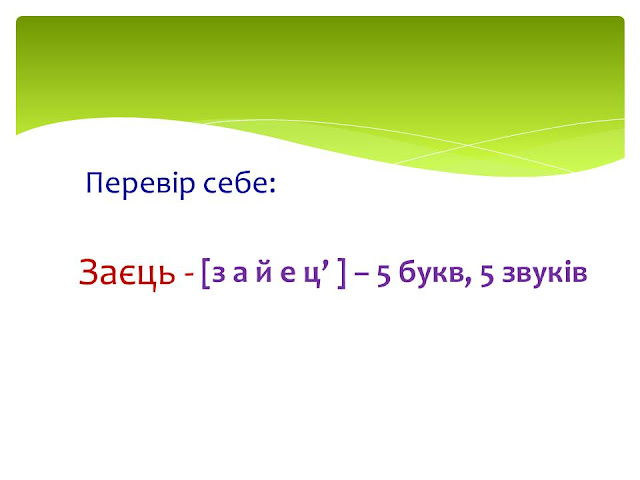 Перевір себе:

Заєць - [з а й е ц’ ] – 5 букв, 5 звуків